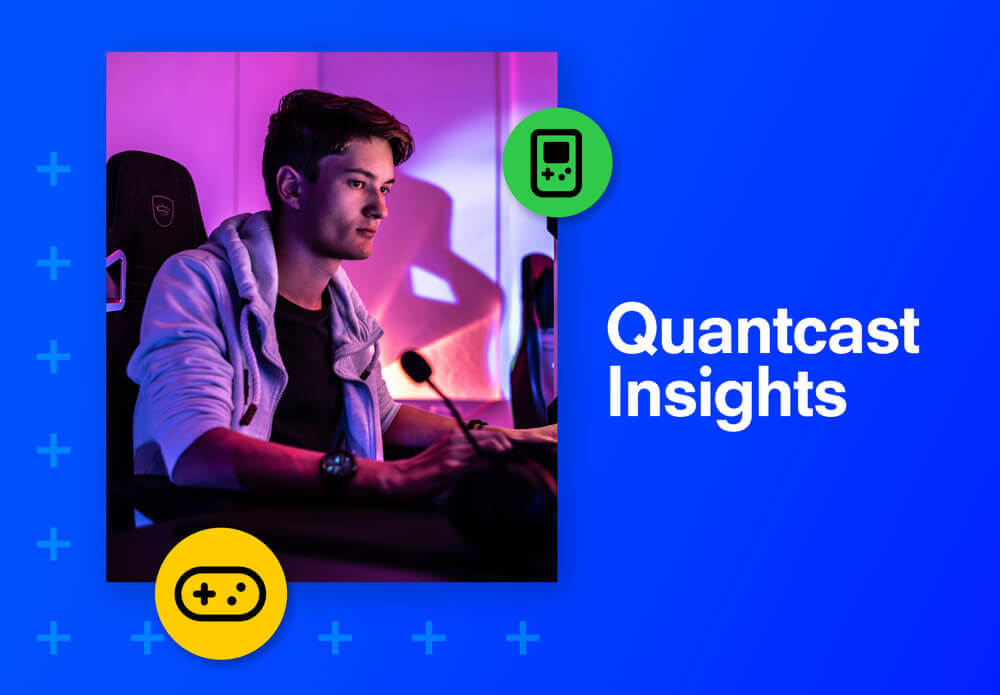 Quantcast Insights